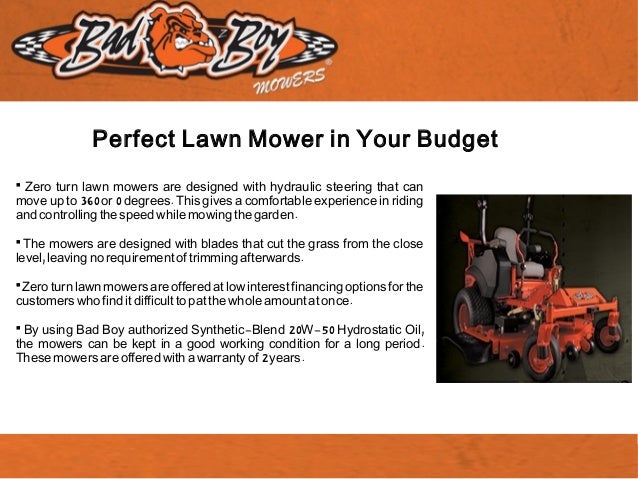 Bad Boy MOWERS

Perfect Lawn Mower in Your Budget

▪ Zero turn lawn mowers are designed with hydraulic steering that can move up to 360 or 0 degrees. This gives a comfortable experience in riding and controlling the speed while mowing the garden.

▪ The mowers are designed with blades that cut the grass from the close level, leaving no requirement of trimming afterwards.

▪ Zero turn lawn mowers are offered at low interest financing options for the customers who find it difficult to pat the whole amount at once.

▪ By using Bad Boy authorized Synthetic-Blend 20W-50 Hydrostatic Oil, the mowers can be kept in a good working condition for a long period. These mowers are offered with a warranty of 2 years.